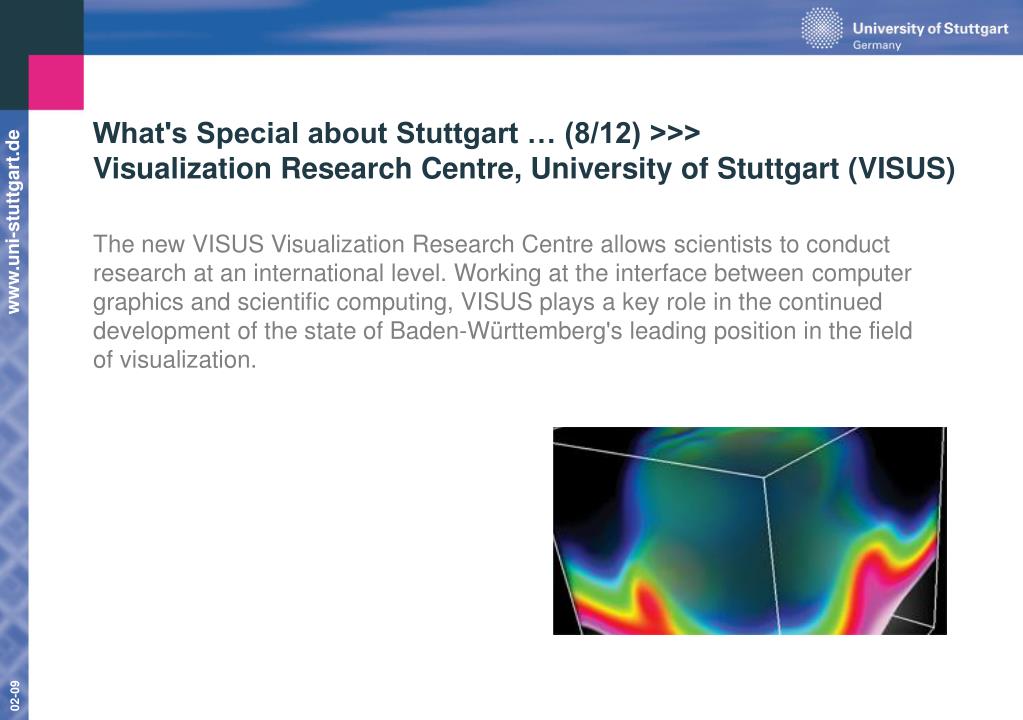 University of Stuttgart
Germany

www.uni-stuttgart.de

What's Special about Stuttgart … (8/12) >>>
Visualization Research Centre, University of Stuttgart (VISUS)

The new VISUS Visualization Research Centre allows scientists to conduct research at an international level. Working at the interface between computer graphics and scientific computing, VISUS plays a key role in the continued development of the state of Baden-Württemberg's leading position in the field of visualization.

02-09